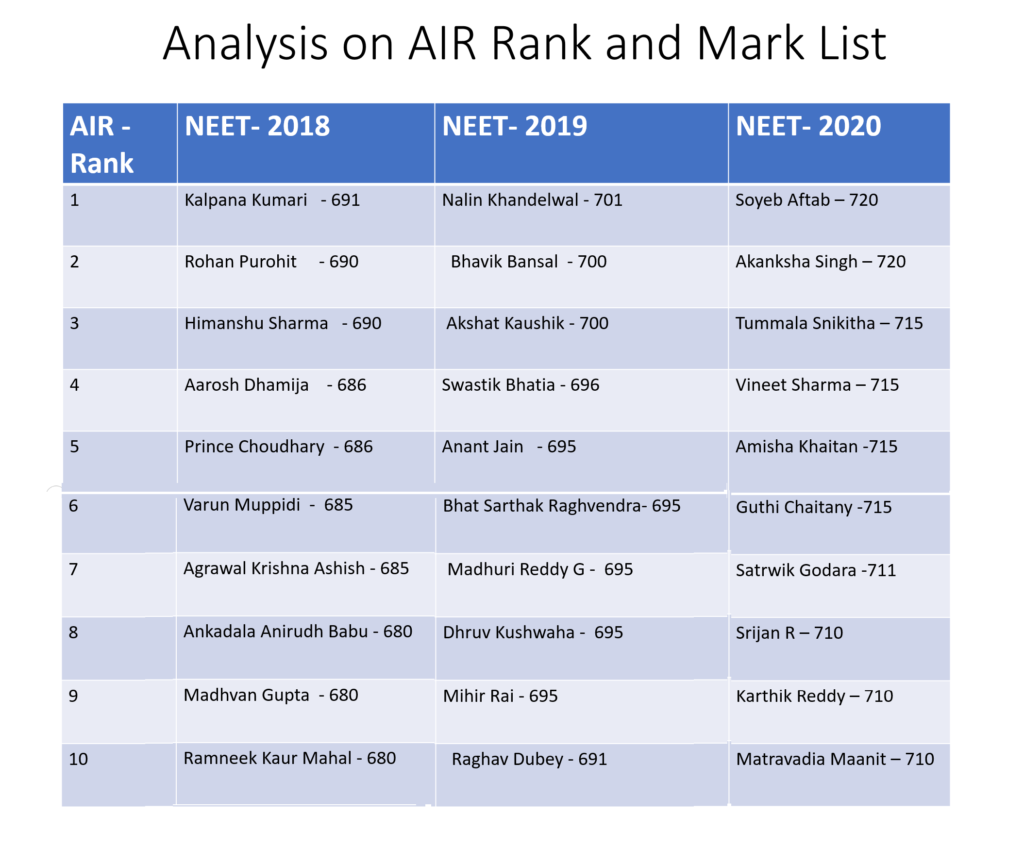 Analysis on AIR Rank and Mark List

| AIR - Rank | NEET- 2018 | NEET- 2019 | NEET- 2020 |
|---|---|---|---|
| 1 | Kalpana Kumari - 691 | Nalin Khandelwal - 701 | Soyeb Aftab – 720 |
| 2 | Rohan Purohit - 690 | Bhavik Bansal - 700 | Akanksha Singh – 720 |
| 3 | Himanshu Sharma - 690 | Akshat Kaushik - 700 | Tummala Snikitha – 715 |
| 4 | Aarosh Dhamija - 686 | Swastik Bhatia - 696 | Vineet Sharma – 715 |
| 5 | Prince Choudhary - 686 | Anant Jain - 695 | Amisha Khaitan -715 |
| 6 | Varun Muppidi - 685 | Bhat Sarthak Raghvendra- 695 | Guthi Chaitany -715 |
| 7 | Agrawal Krishna Ashish - 685 | Madhuri Reddy G - 695 | Satrwik Godara -711 |
| 8 | Ankadala Anirudh Babu - 680 | Dhruv Kushwaha - 695 | Srijan R – 710 |
| 9 | Madhvan Gupta - 680 | Mihir Rai - 695 | Karthik Reddy – 710 |
| 10 | Ramneek Kaur Mahal - 680 | Raghav Dubey - 691 | Matravadia Maanit – 710 |